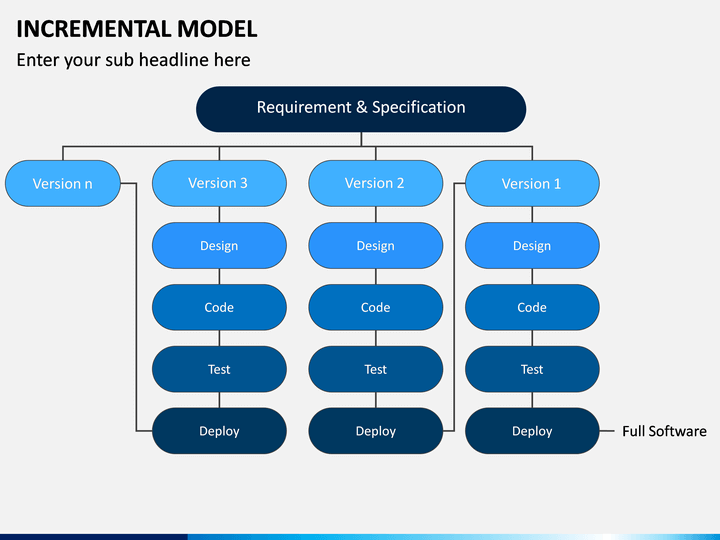 INCREMENTAL MODEL
Enter your sub headline here

Requirement & Specification

Version n

Version 3
Design
Code
Test
Deploy

Version 2
Design
Code
Test
Deploy

Version 1
Design
Code
Test
Deploy

Full Software